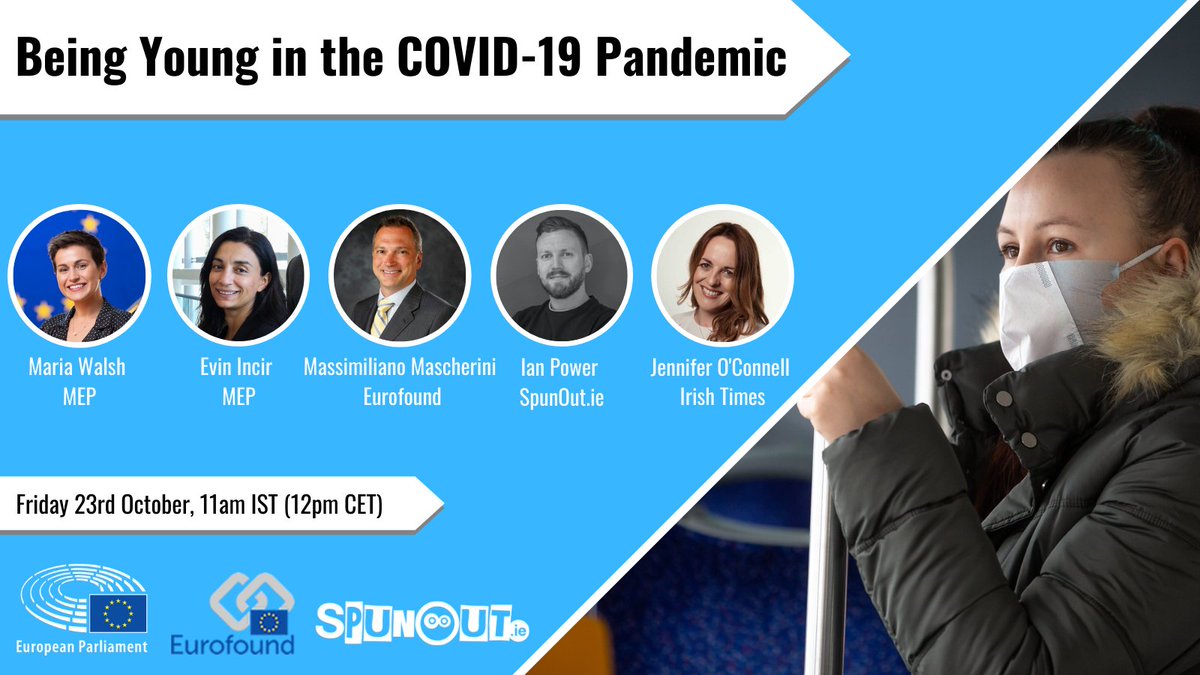 Being Young in the COVID-19 Pandemic

Maria Walsh
MEP

Evin Incir
MEP

Massimiliano Mascherini
Eurofound

Ian Power
SpunOut.ie

Jennifer O'Connell
Irish Times

Friday 23rd October, 11am IST (12pm CET)

European Parliament

Eurofound

SPUNOUT.ie